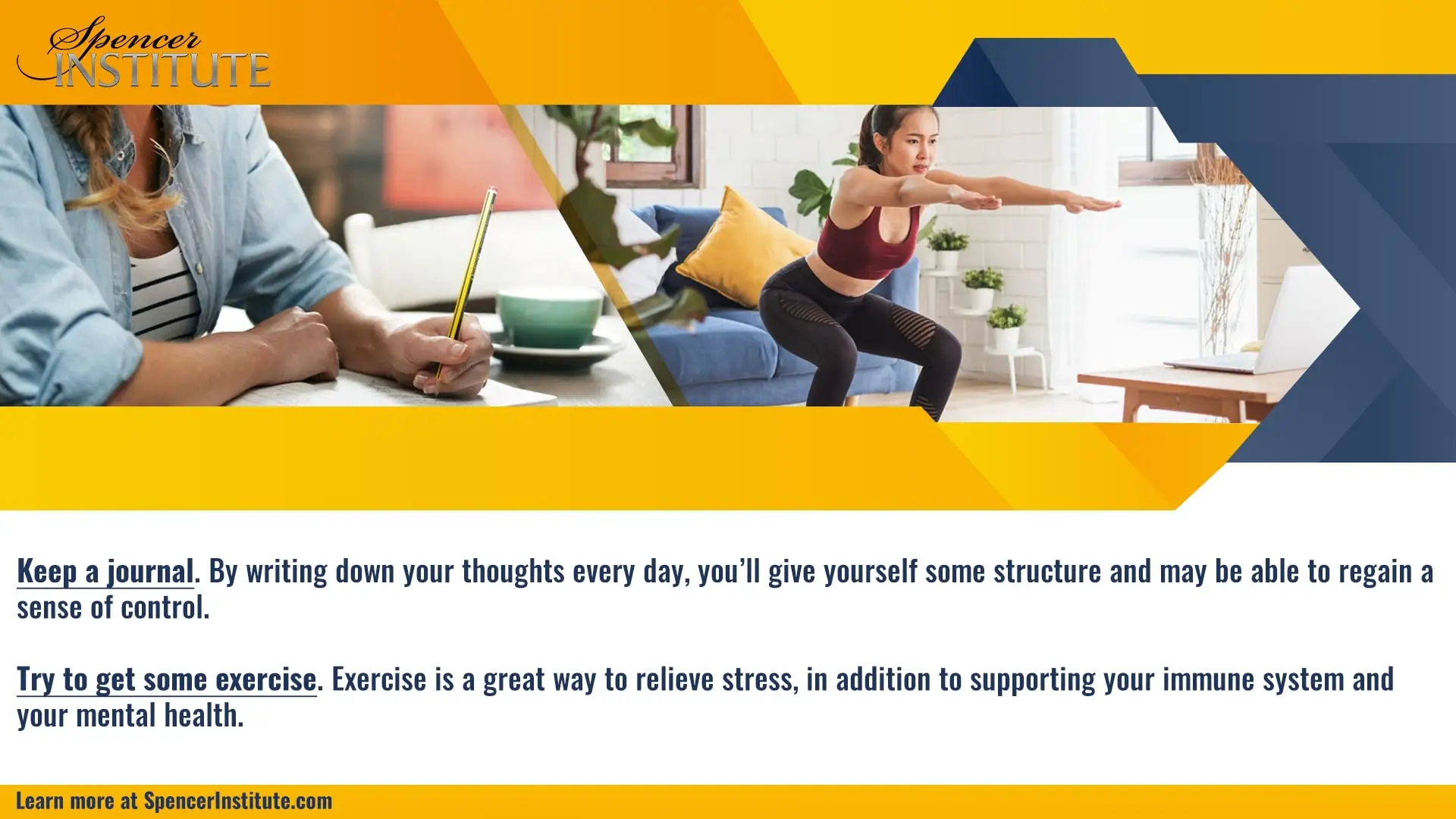 Spencer INSTITUTE

Keep a journal. By writing down your thoughts every day, you'll give yourself some structure and may be able to regain a sense of control.

Try to get some exercise. Exercise is a great way to relieve stress, in addition to supporting your immune system and your mental health.

Learn more at SpencerInstitute.com